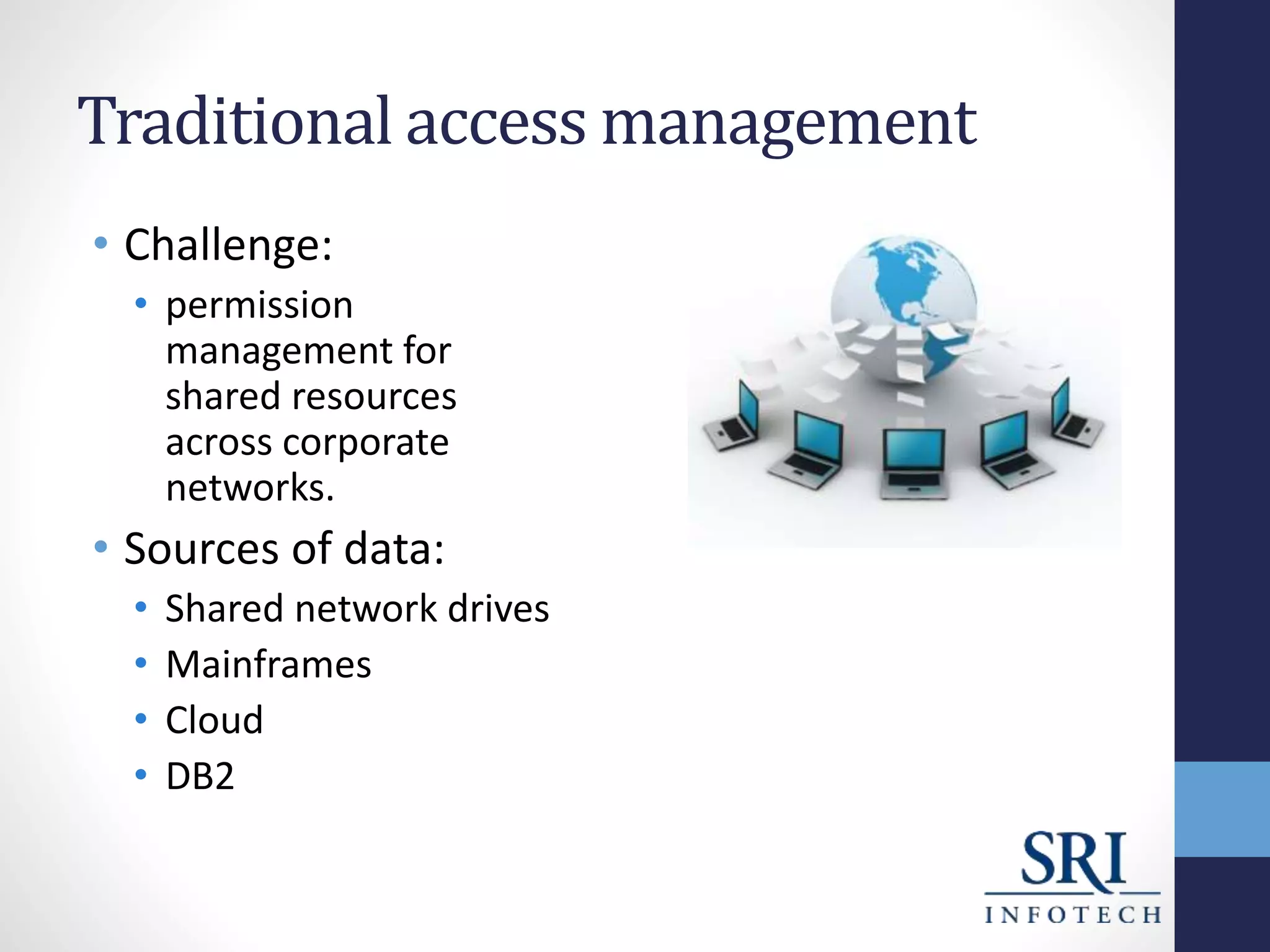 Traditional access management

• Challenge:
 • permission management for shared resources across corporate networks.
• Sources of data:
 • Shared network drives
 • Mainframes
 • Cloud
 • DB2

SRI
INFOTECH